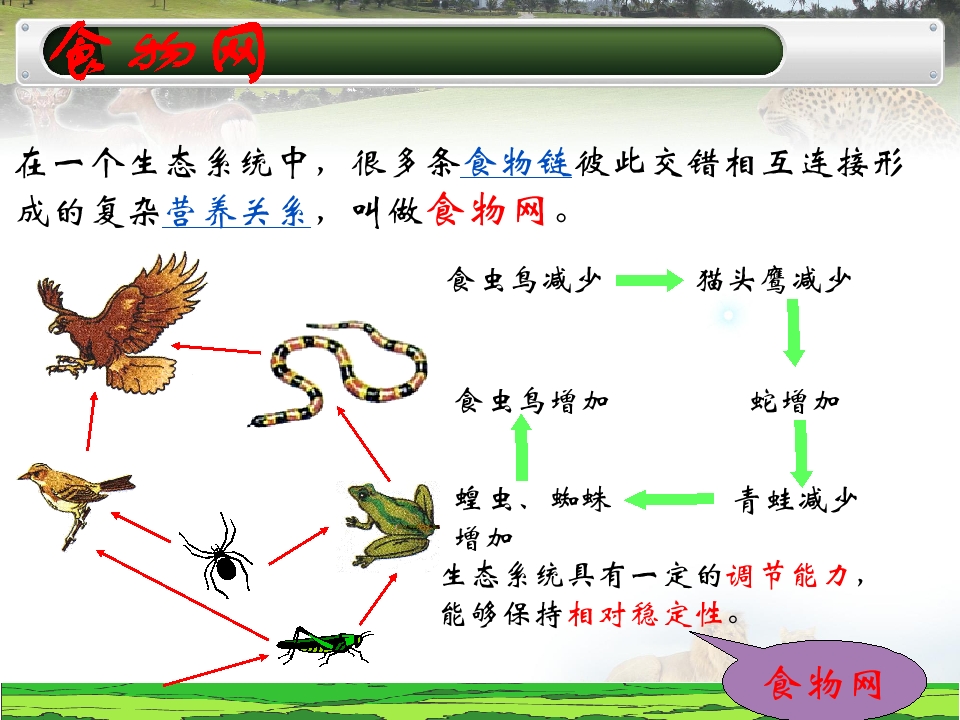 食物网

在一个生态系统中，很多条食物链彼此交错相互连接形成的复杂营养关系，叫做食物网。

食虫鸟减少

猫头鹰减少

蛇增加

青蛙减少

蝗虫、蜘蛛增加

食虫鸟增加

生态系统具有一定的调节能力，能够保持相对稳定性。

食物网